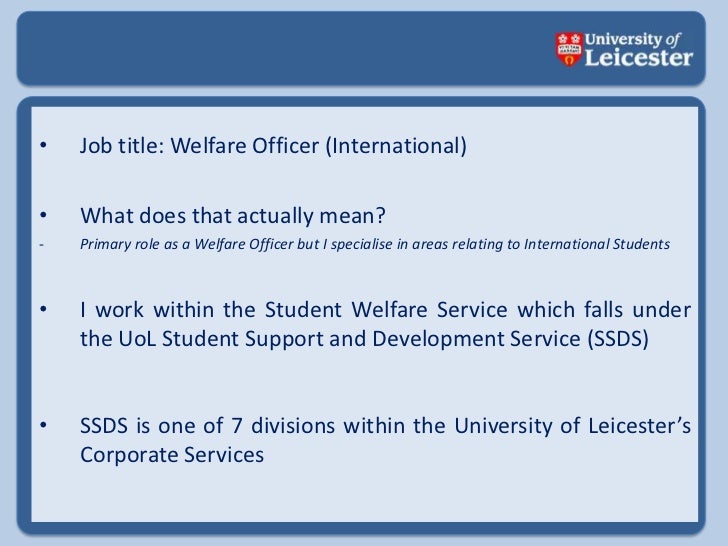 University of Leicester

• Job title: Welfare Officer (International)

• What does that actually mean?
- Primary role as a Welfare Officer but I specialise in areas relating to International Students

• I work within the Student Welfare Service which falls under the UoL Student Support and Development Service (SSDS)

• SSDS is one of 7 divisions within the University of Leicester's Corporate Services